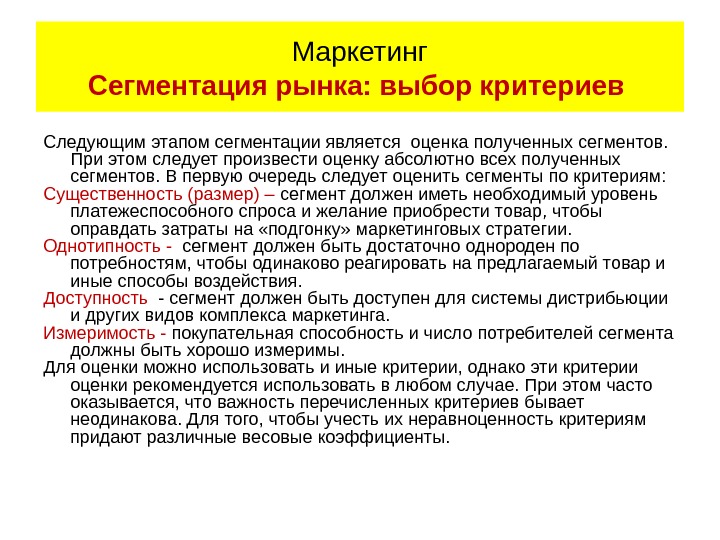 Маркетинг
Сегментация рынка: выбор критериев

Следующим этапом сегментации является оценка полученных сегментов. При этом следует произвести оценку абсолютно всех полученных сегментов. В первую очередь следует оценить сегменты по критериям:

Существенность (размер) – сегмент должен иметь необходимый уровень платежеспособного спроса и желание приобрести товар, чтобы оправдать затраты на «подгонку» маркетинговых стратегии.

Однотипность - сегмент должен быть достаточно однороден по потребностям, чтобы одинаково реагировать на предлагаемый товар и иные способы воздействия.

Доступность - сегмент должен быть доступен для системы дистрибьюции и других видов комплекса маркетинга.

Измеримость - покупательная способность и число потребителей сегмента должны быть хорошо измеримы.

Для оценки можно использовать и иные критерии, однако эти критерии оценки рекомендуется использовать в любом случае. При этом часто оказывается, что важность перечисленных критериев бывает неодинакова. Для того, чтобы учесть их неравноценность критериям придают различные весовые коэффициенты.